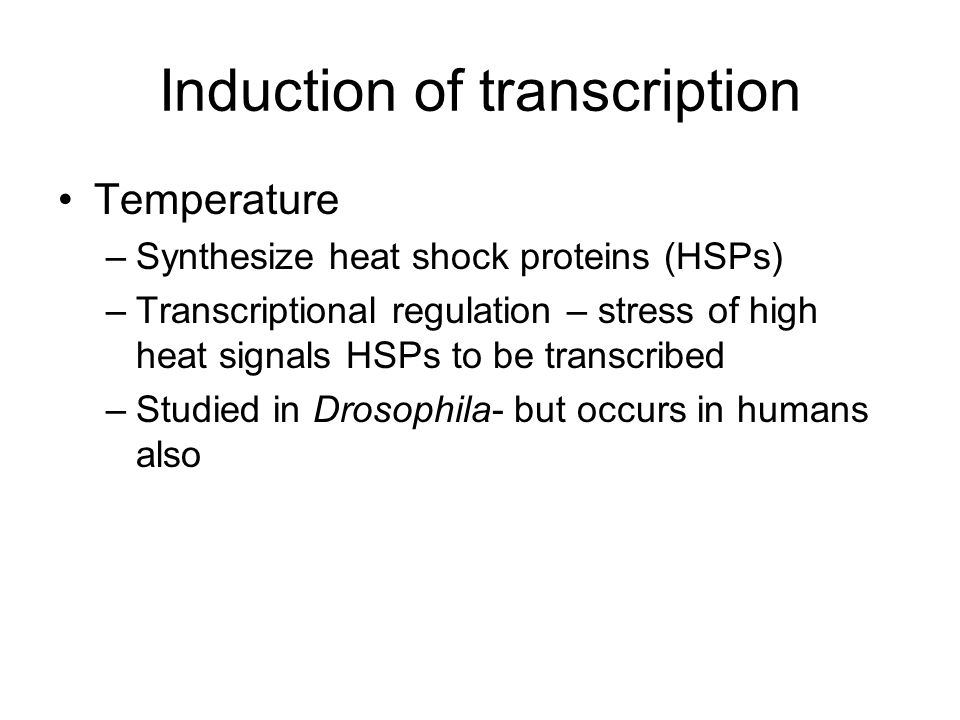 Induction of transcription

• Temperature
– Synthesize heat shock proteins (HSPs)
– Transcriptional regulation – stress of high heat signals HSPs to be transcribed
– Studied in Drosophila- but occurs in humans also